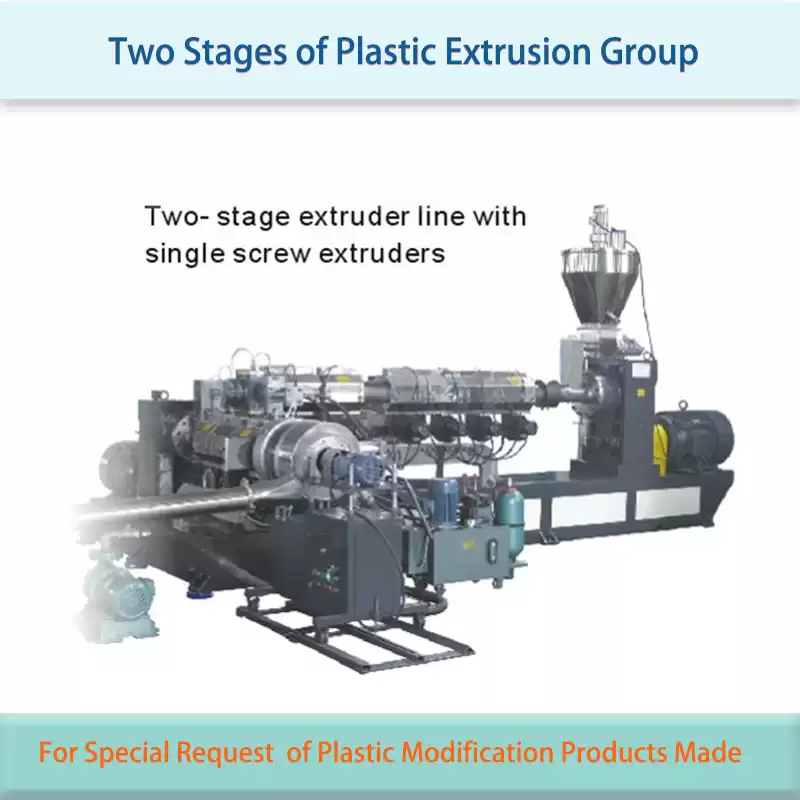 Two Stages of Plastic Extrusion Group

Two- stage extruder line with single screw extruders

For Special Request of Plastic Modification Products Made